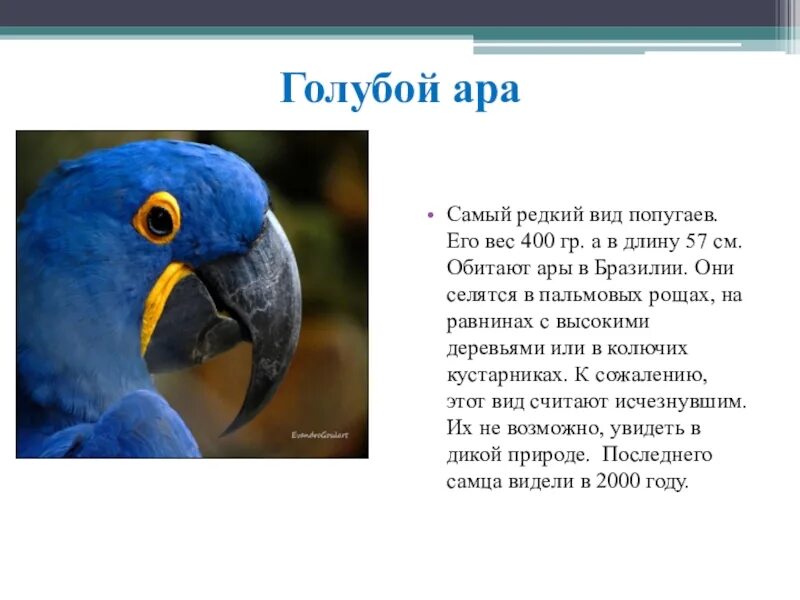 Голубой ара

EvandroGoulart

• Самый редкий вид попугаев. Его вес 400 гр. а в длину 57 см. Обитают ары в Бразилии. Они селятся в пальмовых рощах, на равнинах с высокими деревьями или в колючих кустарниках. К сожалению, этот вид считают исчезнувшим. Их не возможно, увидеть в дикой природе.  Последнего самца видели в 2000 году.